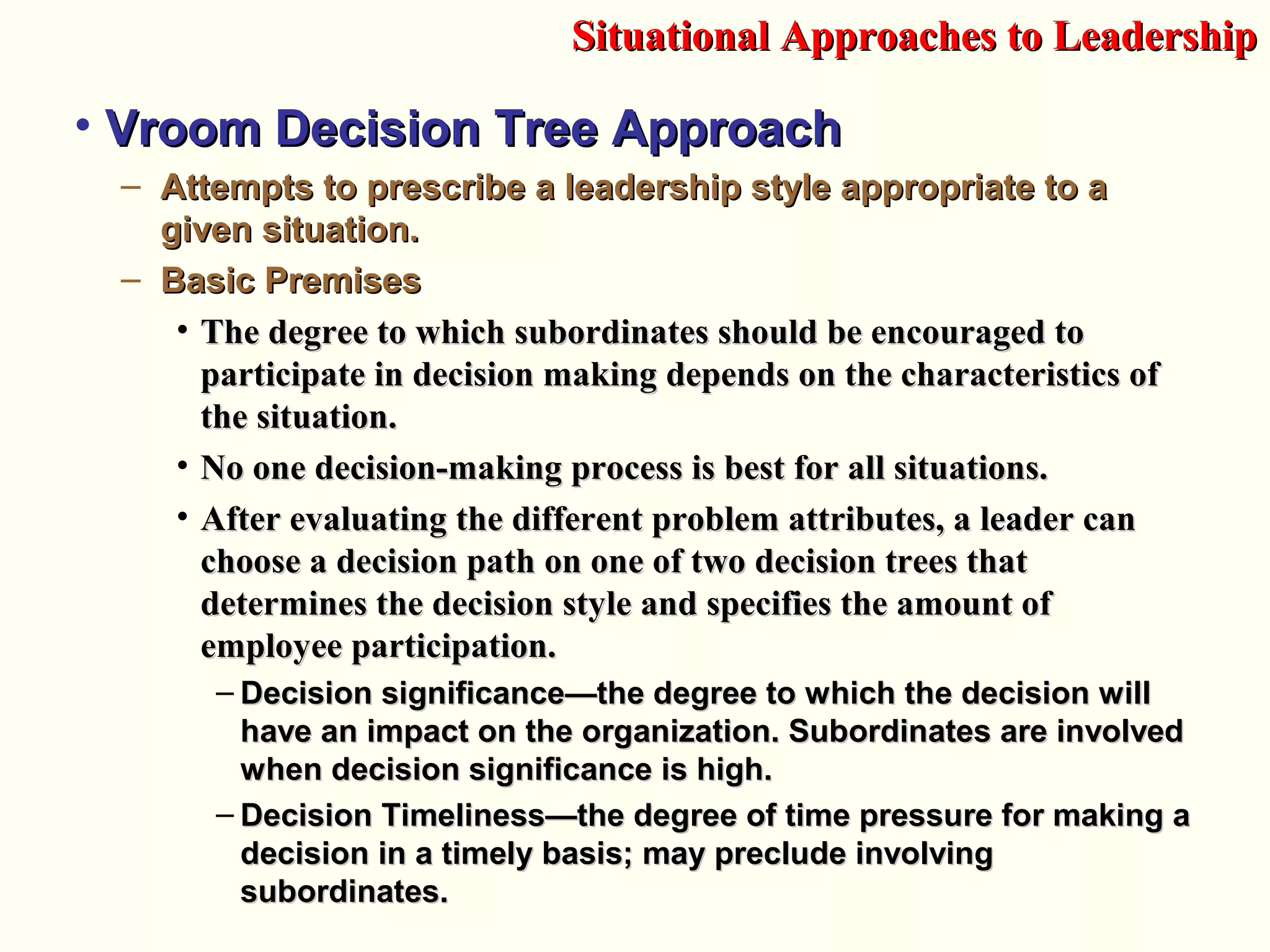 Situational Approaches to Leadership

• Vroom Decision Tree Approach

– Attempts to prescribe a leadership style appropriate to a given situation.

– Basic Premises

• The degree to which subordinates should be encouraged to participate in decision making depends on the characteristics of the situation.

• No one decision-making process is best for all situations.

• After evaluating the different problem attributes, a leader can choose a decision path on one of two decision trees that determines the decision style and specifies the amount of employee participation.

– Decision significance—the degree to which the decision will have an impact on the organization. Subordinates are involved when decision significance is high.

– Decision Timeliness—the degree of time pressure for making a decision in a timely basis; may preclude involving subordinates.